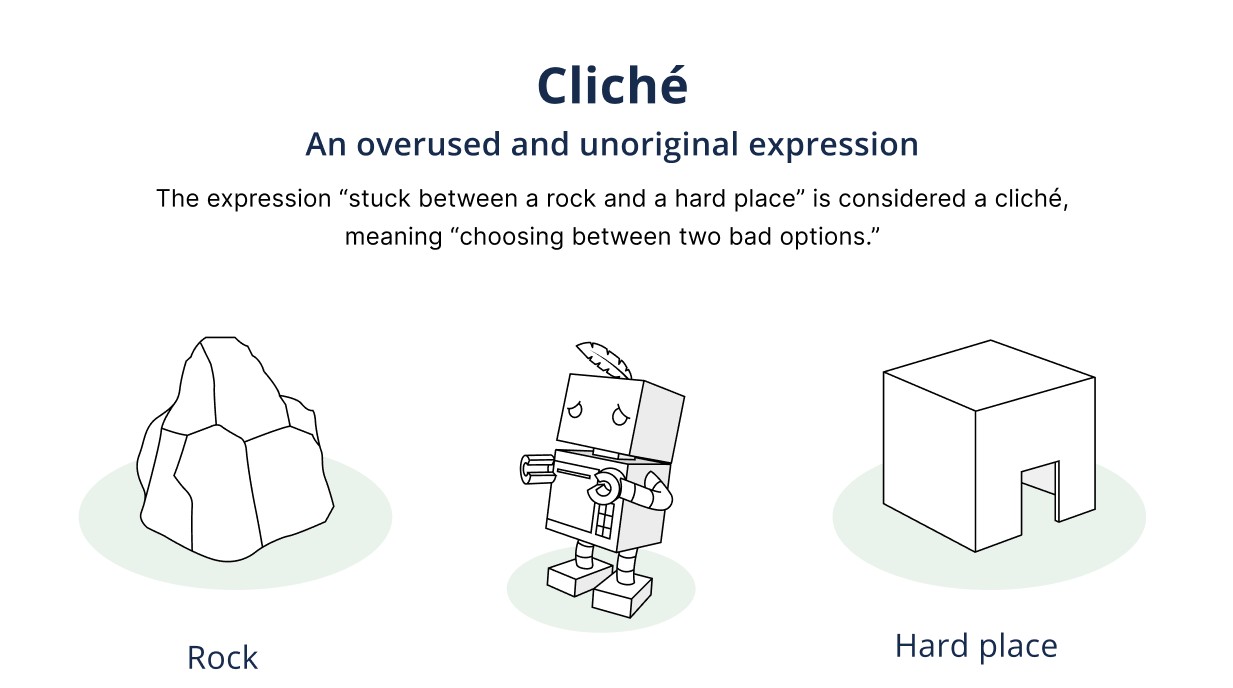 Cliché

An overused and unoriginal expression

The expression “stuck between a rock and a hard place” is considered a cliché, meaning “choosing between two bad options.”

Rock

Hard place